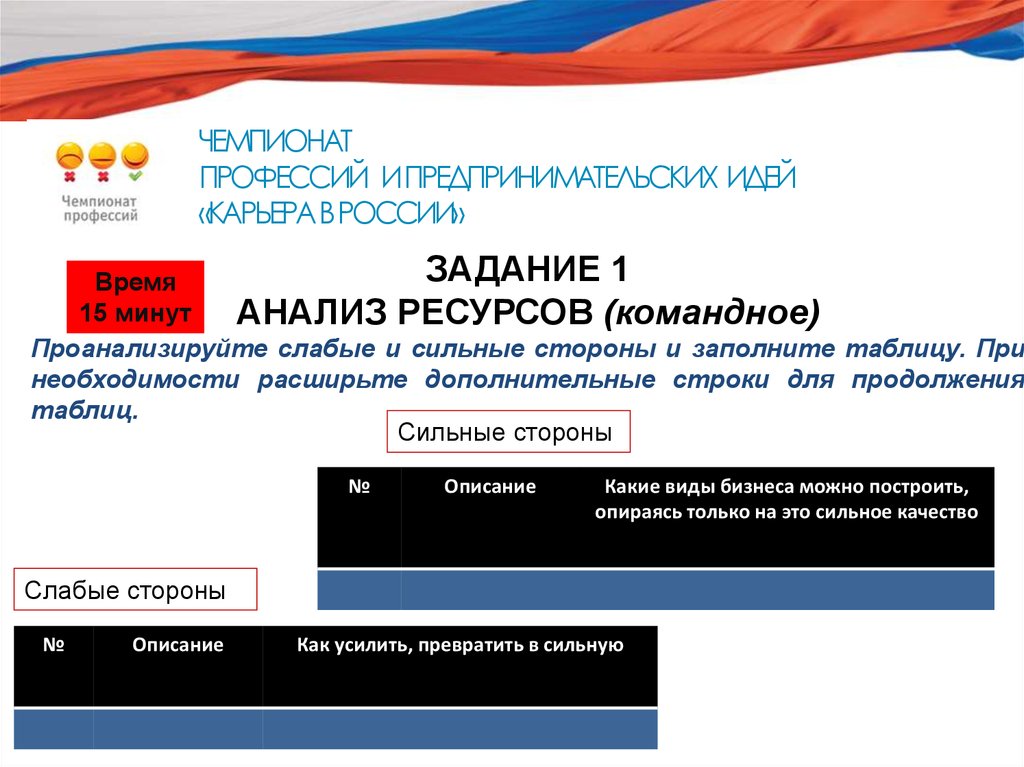 Чемпионат профессий

ЧЕМПИОНАТ
ПРОФЕССИЙ И ПРЕДПРИНИМАТЕЛЬСКИХ ИДЕЙ
«КАРЬЕРА В РОССИИ»

Время
15 минут

ЗАДАНИЕ 1
АНАЛИЗ РЕСУРСОВ (командное)

Проанализируйте слабые и сильные стороны и заполните таблицу. При необходимости расширьте дополнительные строки для продолжения таблиц.

Сильные стороны

| № | Описание | Какие виды бизнеса можно построить, опираясь только на это сильное качество |
|---|---|---|
| | | |

Слабые стороны

| № | Описание | Как усилить, превратить в сильную |
|---|---|---|
| | | |